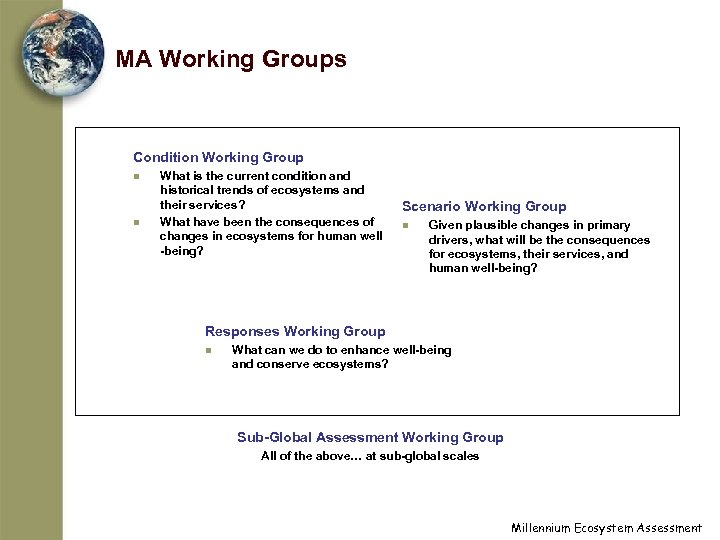 MA Working Groups

Condition Working Group
- What is the current condition and historical trends of ecosystems and their services?
- What have been the consequences of changes in ecosystems for human well -being?

Scenario Working Group
- Given plausible changes in primary drivers, what will be the consequences for ecosystems, their services, and human well-being?

Responses Working Group
- What can we do to enhance well-being and conserve ecosystems?

Sub-Global Assessment Working Group
All of the above… at sub-global scales

Millennium Ecosystem Assessment